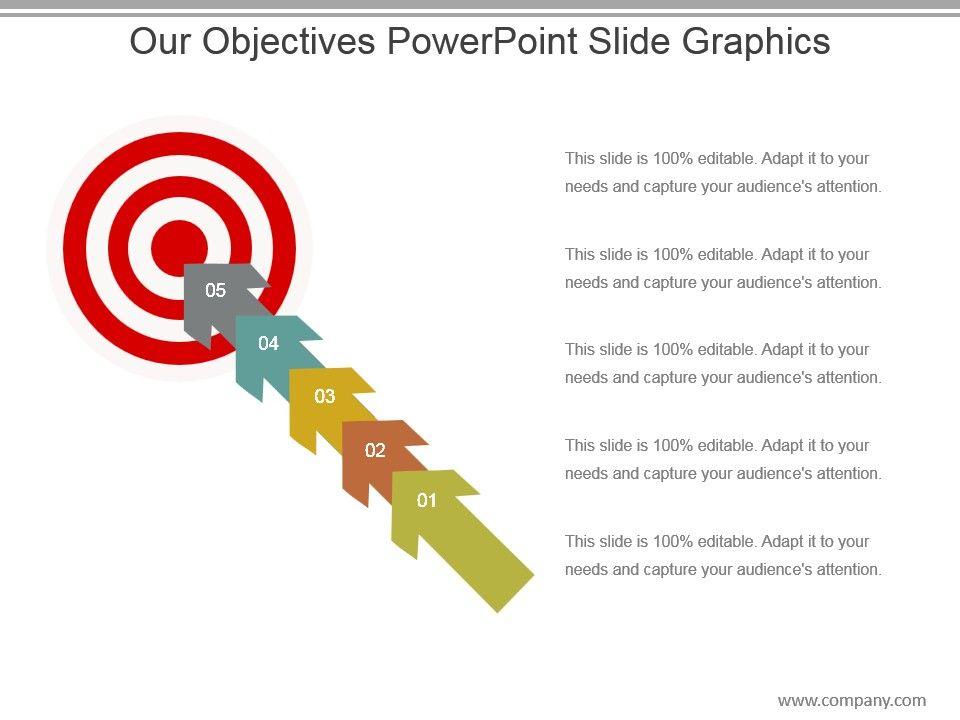 Our Objectives PowerPoint Slide Graphics

05

04

03

02

01

This slide is 100% editable. Adapt it to your needs and capture your audience's attention.

This slide is 100% editable. Adapt it to your needs and capture your audience's attention.

This slide is 100% editable. Adapt it to your needs and capture your audience's attention.

This slide is 100% editable. Adapt it to your needs and capture your audience's attention.

This slide is 100% editable. Adapt it to your needs and capture your audience's attention.

www.company.com